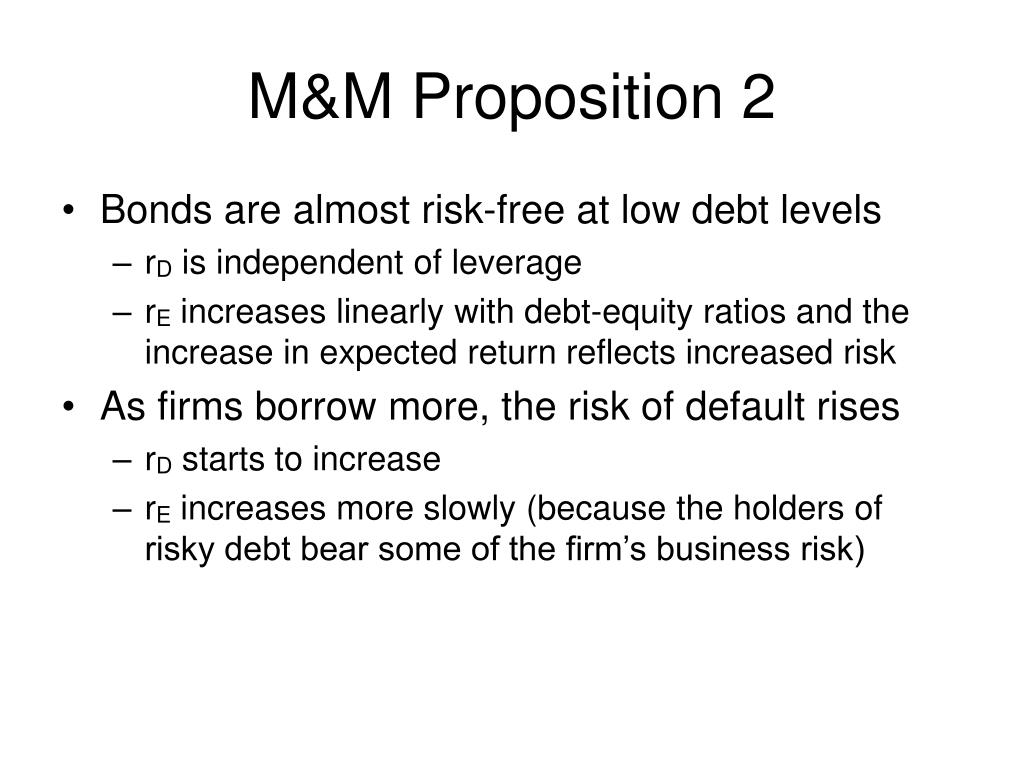 M&M Proposition 2

• Bonds are almost risk-free at low debt levels
– $r_D$ is independent of leverage
– $r_E$ increases linearly with debt-equity ratios and the increase in expected return reflects increased risk

• As firms borrow more, the risk of default rises
– $r_D$ starts to increase
– $r_E$ increases more slowly (because the holders of risky debt bear some of the firm's business risk)